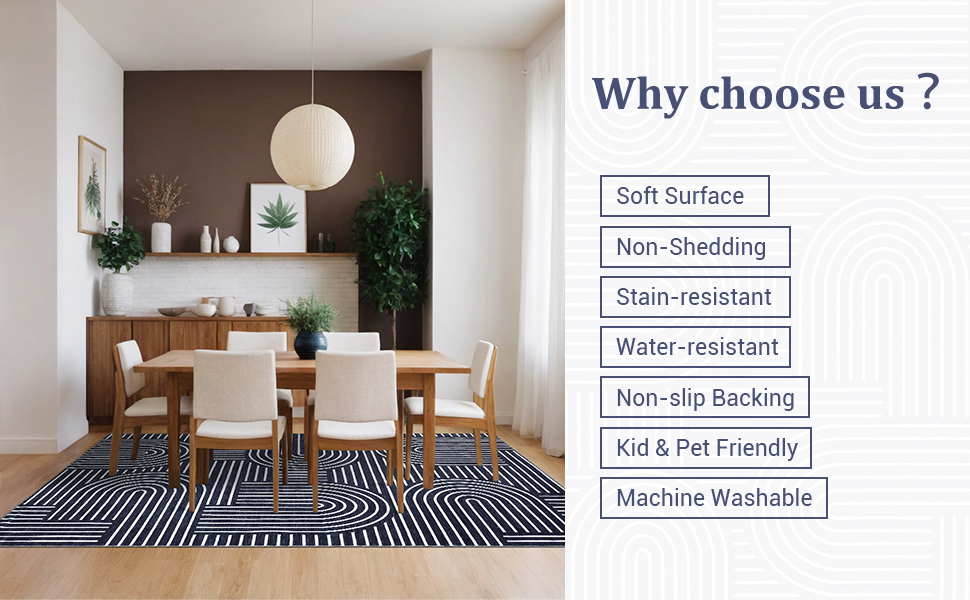 Why choose us ?

Soft Surface

Non-Shedding

Stain-resistant

Water-resistant

Non-slip Backing

Kid & Pet Friendly

Machine Washable